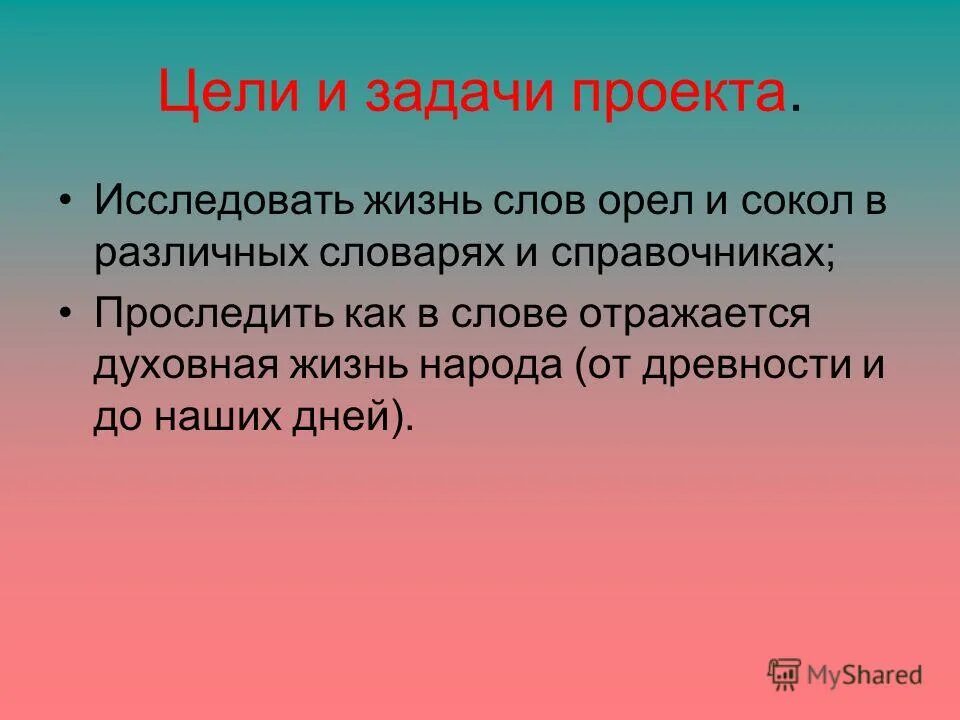 Цели и задачи проекта.

• Исследовать жизнь слов орел и сокол в различных словарях и справочниках;

• Проследить как в слове отражается духовная жизнь народа (от древности и до наших дней).

MyShared